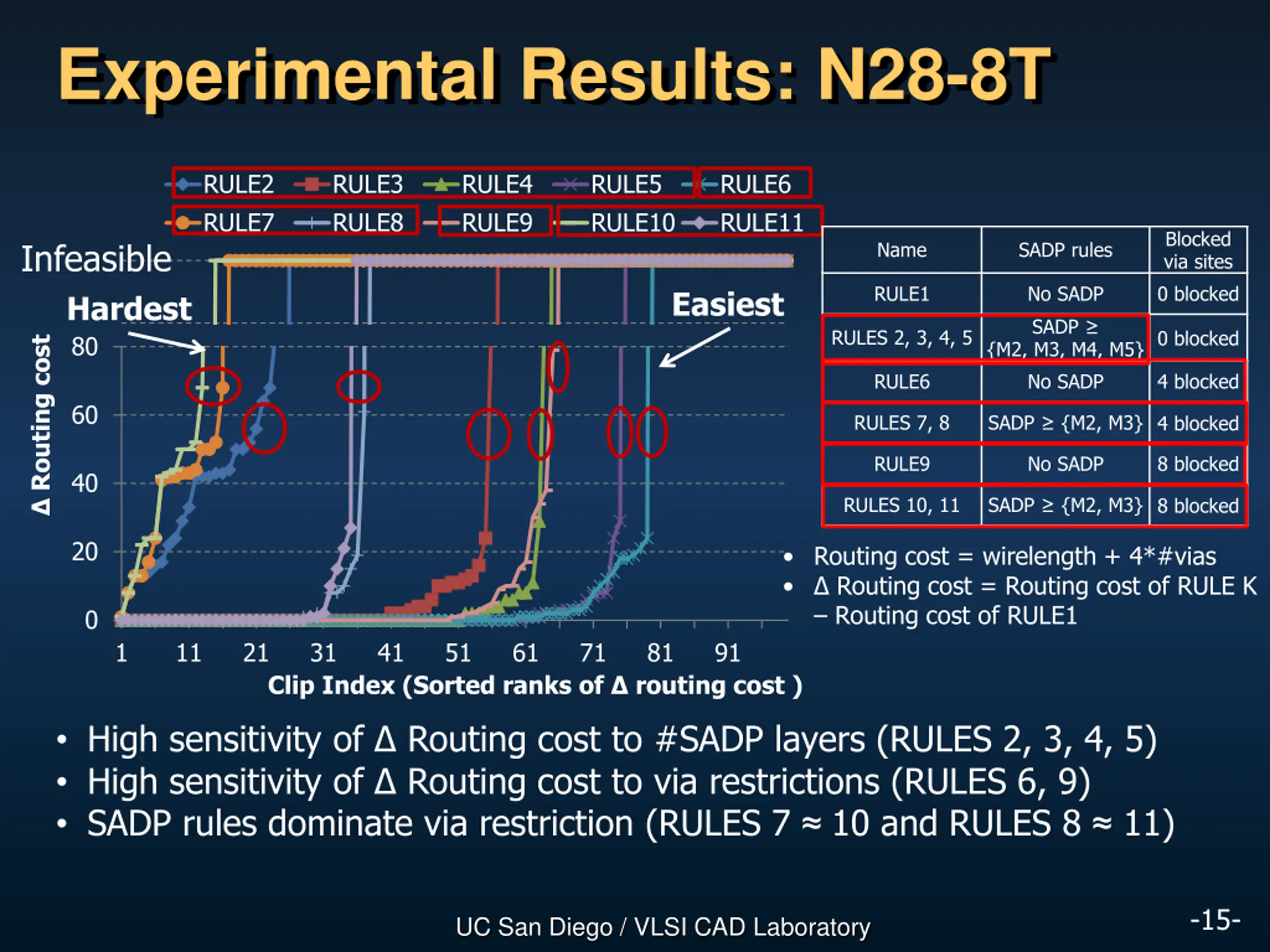 Experimental Results: N28-8T

RULE2 RULE3 RULE4 RULE5 RULE6
RULE7 RULE8 RULE9 RULE10 RULE11

Infeasible

Hardest

Easiest

Δ Routing cost

80
60
40
20
0

1 11 21 31 41 51 61 71 81 91

Clip Index (Sorted ranks of Δ routing cost )

| Name | SADP rules | Blocked via sites |
|---|---|---|
| RULE1 | No SADP | 0 blocked |
| RULES 2, 3, 4, 5 | SADP ≥ {M2, M3, M4, M5} | 0 blocked |
| RULE6 | No SADP | 4 blocked |
| RULES 7, 8 | SADP ≥ {M2, M3} | 4 blocked |
| RULE9 | No SADP | 8 blocked |
| RULES 10, 11 | SADP ≥ {M2, M3} | 8 blocked |

• Routing cost = wirelength + 4*#vias
• Δ Routing cost = Routing cost of RULE K – Routing cost of RULE1

• High sensitivity of Δ Routing cost to #SADP layers (RULES 2, 3, 4, 5)
• High sensitivity of Δ Routing cost to via restrictions (RULES 6, 9)
• SADP rules dominate via restriction (RULES 7 ≈ 10 and RULES 8 ≈ 11)

UC San Diego / VLSI CAD Laboratory

-15-